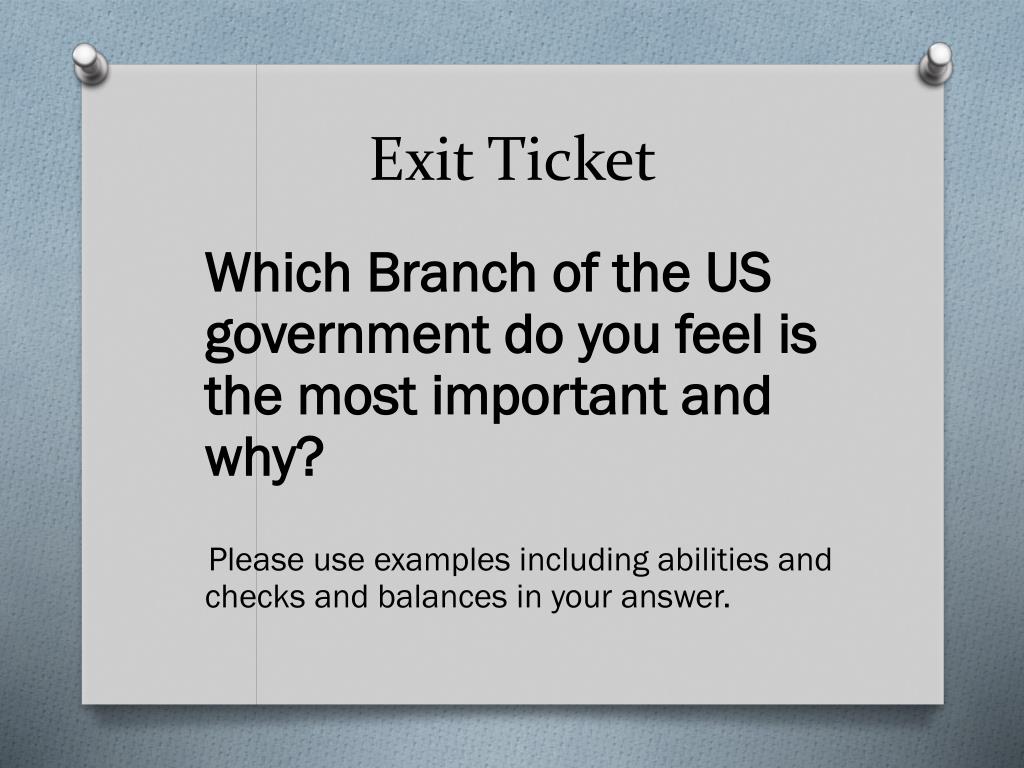 Exit Ticket

Which Branch of the US government do you feel is the most important and why?

Please use examples including abilities and checks and balances in your answer.